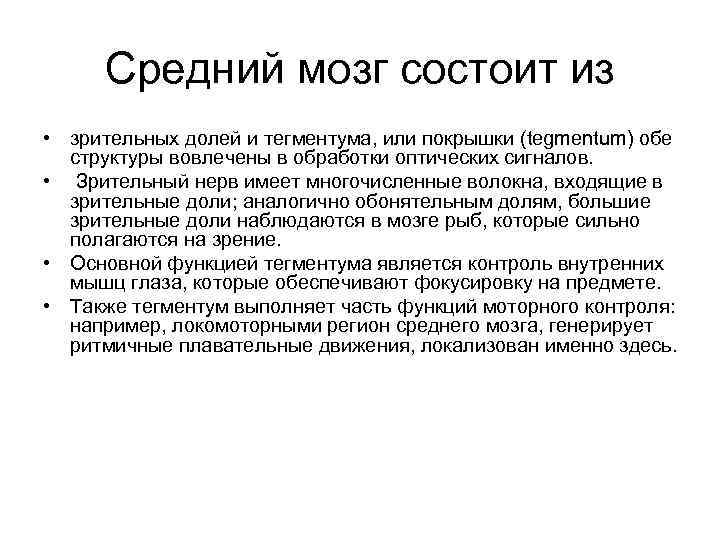 Средний мозг состоит из

• зрительных долей и тегментума, или покрышки (tegmentum) обе структуры вовлечены в обработки оптических сигналов.
• Зрительный нерв имеет многочисленные волокна, входящие в зрительные доли; аналогично обонятельным долям, большие зрительные доли наблюдаются в мозге рыб, которые сильно полагаются на зрение.
• Основной функцией тегментума является контроль внутренних мышц глаза, которые обеспечивают фокусировку на предмете.
• Также тегментум выполняет часть функций моторного контроля: например, локомоторными регион среднего мозга, генерирует ритмичные плавательные движения, локализован именно здесь.